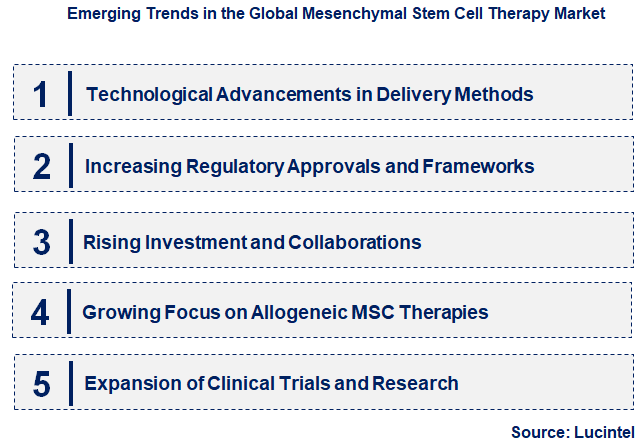 Emerging Trends in the Global Mesenchymal Stem Cell Therapy Market

1 Technological Advancements in Delivery Methods

2 Increasing Regulatory Approvals and Frameworks

3 Rising Investment and Collaborations

4 Growing Focus on Allogeneic MSC Therapies

5 Expansion of Clinical Trials and Research

Source: Lucintel